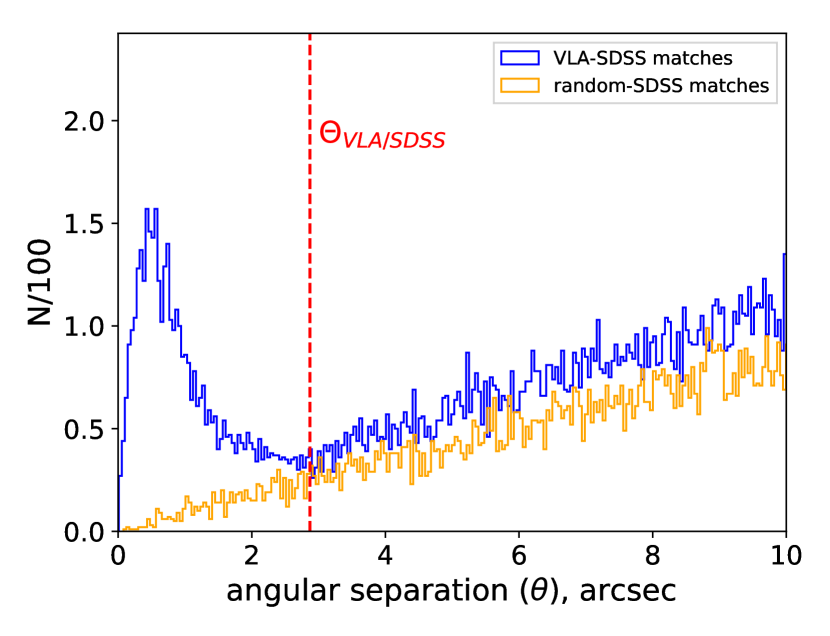 VLA-SDSS matches
random-SDSS matches

$\Theta_{VLA/SDSS}$

N/100

2.0
1.5
1.0
0.5
0.0

0
2
4
6
8
10

angular separation ($\theta$), arcsec